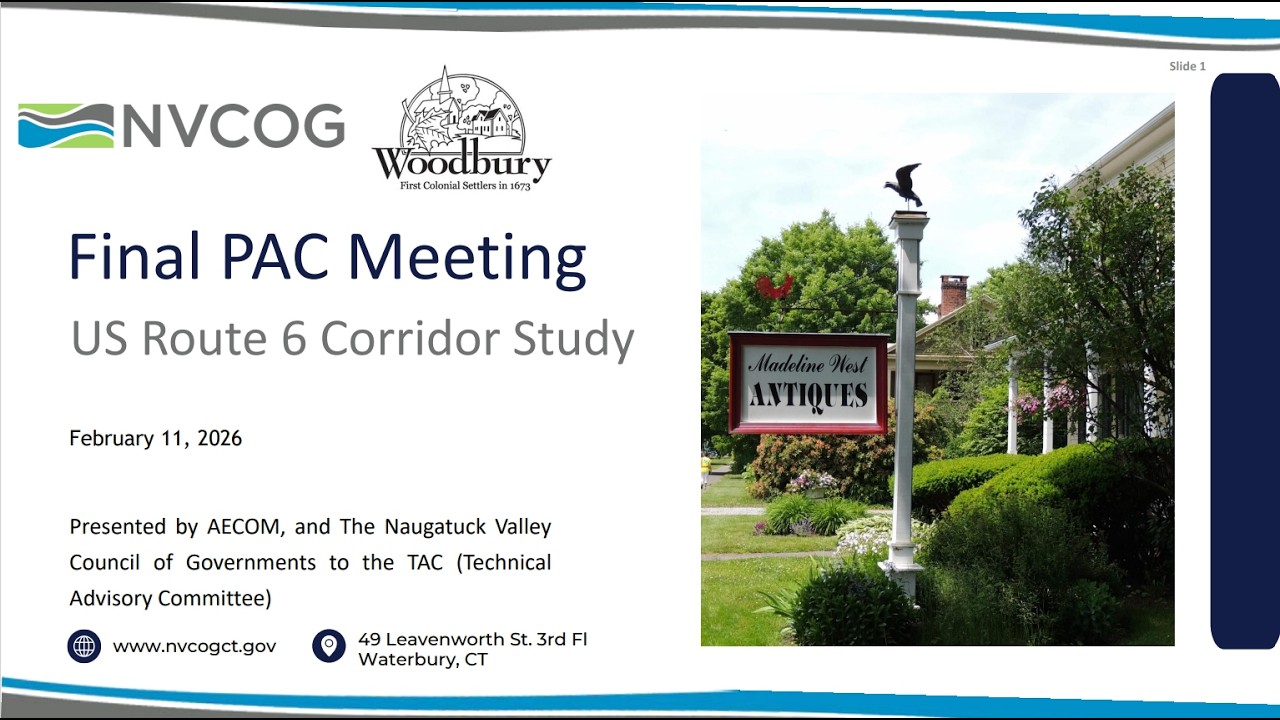 Slide 1

NVCOG

Woodbury
First Colonial Settlers in 1673

Final PAC Meeting

US Route 6 Corridor Study

February 11, 2026

Presented by AECOM, and The Naugatuck Valley Council of Governments to the TAC (Technical Advisory Committee)

www.nvcogct.gov

49 Leavenworth St. 3rd Fl
Waterbury, CT

Madeline West
ANTIQUES